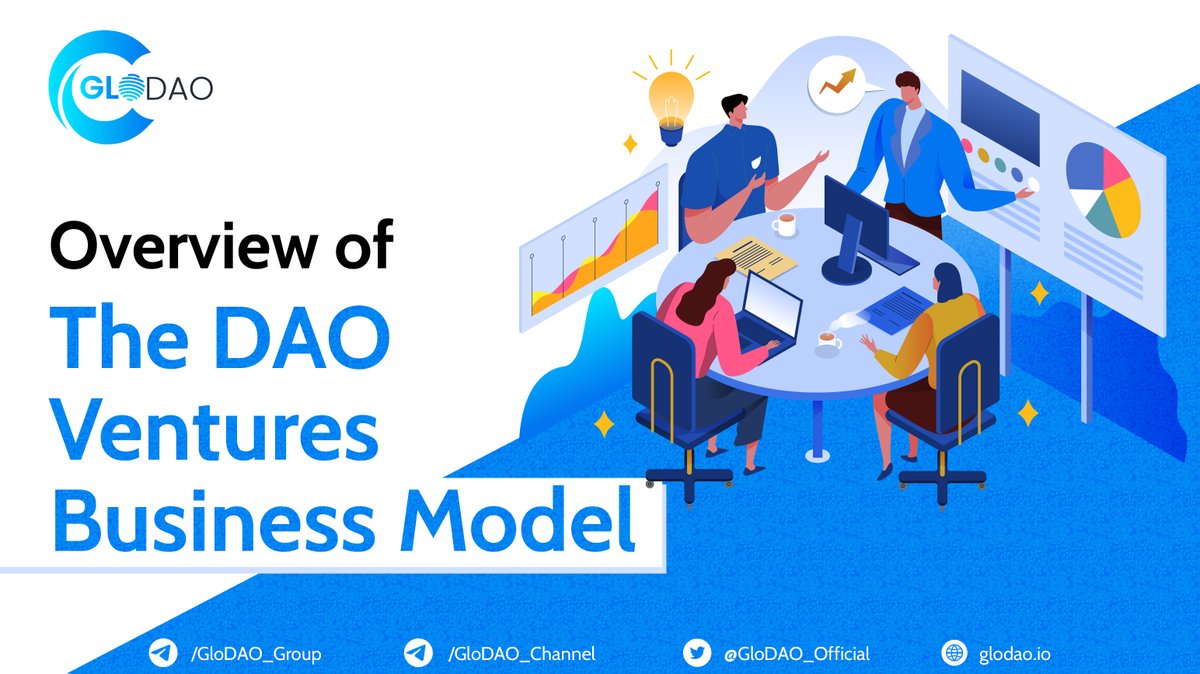 GLODAO

Overview of
The DAO Ventures Business Model

/GloDAO_Group /GloDAO_Channel @GloDAO_Official glodao.io